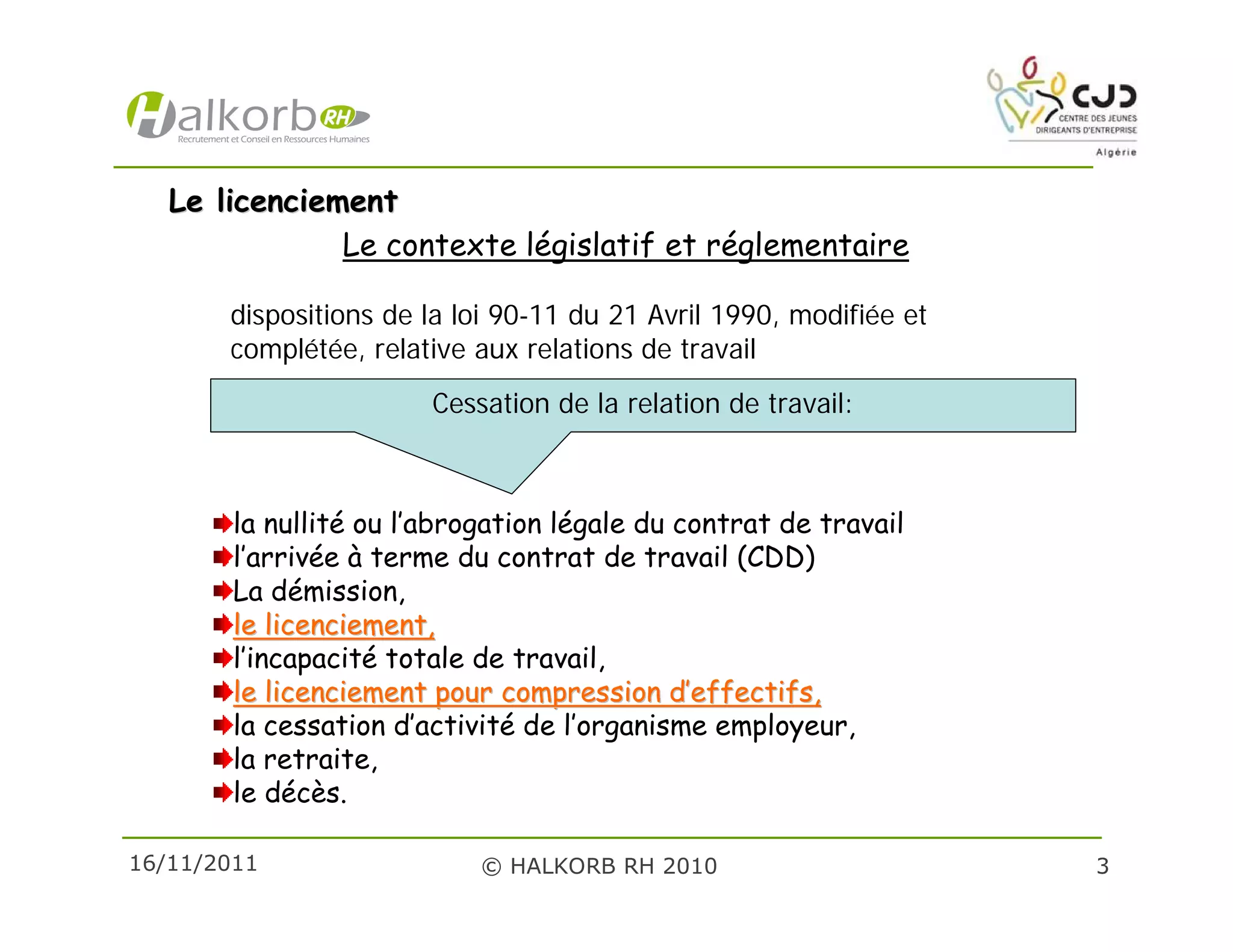 Halkorb RH
Recrutement et Conseil en Ressources Humaines

CJD
CENTRE DES JEUNES DIRIGEANTS D'ENTREPRISE
Algérie

Le licenciement

Le contexte législatif et réglementaire

dispositions de la loi 90-11 du 21 Avril 1990, modifiée et complétée, relative aux relations de travail

Cessation de la relation de travail:

la nullité ou l'abrogation légale du contrat de travail
l'arrivée à terme du contrat de travail (CDD)
La démission,
le licenciement,
l'incapacité totale de travail,
le licenciement pour compression d'effectifs,
la cessation d'activité de l'organisme employeur,
la retraite,
le décès.

16/11/2011
© HALKORB RH 2010
3